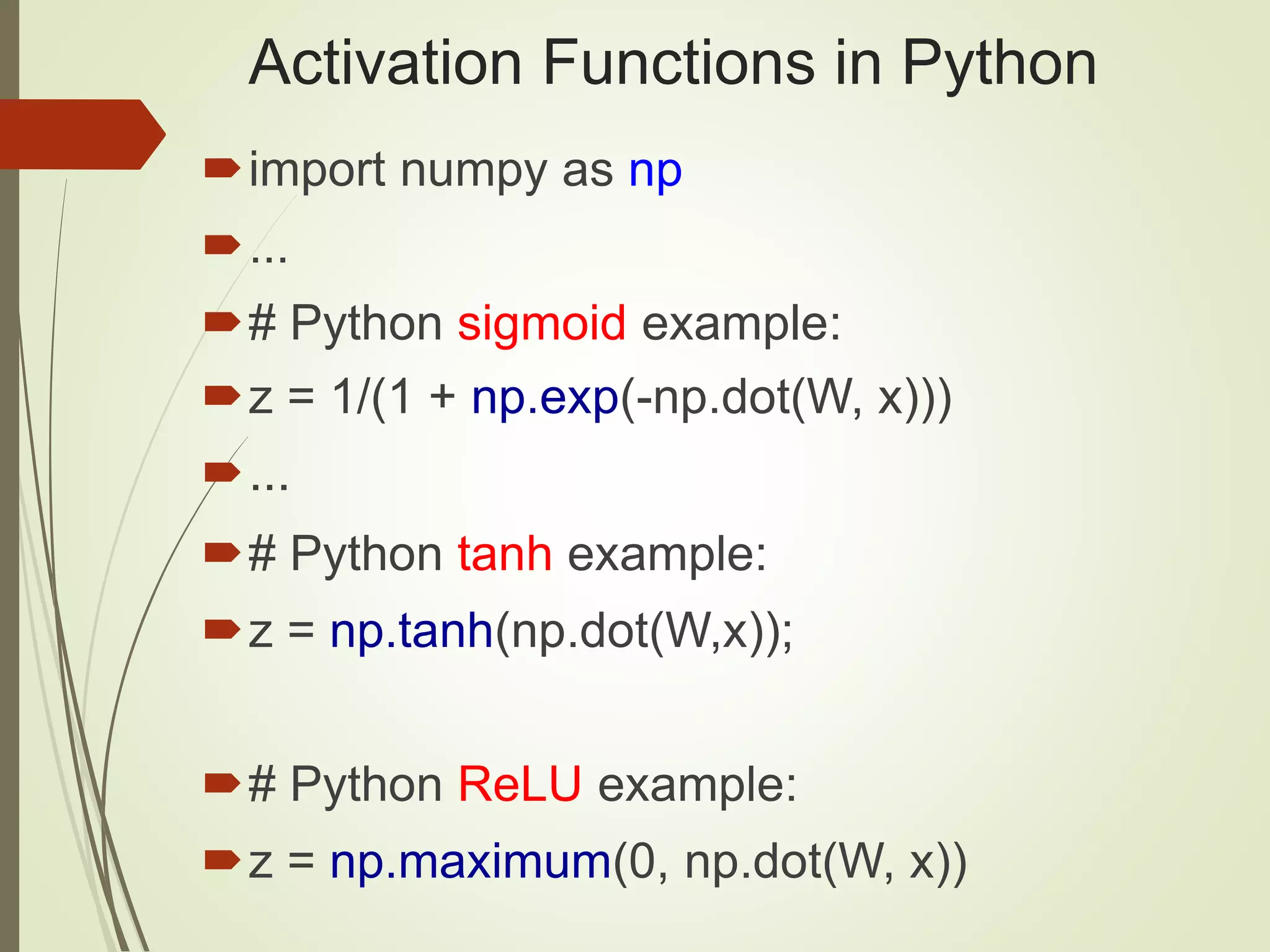 Activation Functions in Python

import numpy as np

...

# Python sigmoid example:

z = 1/(1 + np.exp(-np.dot(W, x)))

...

# Python tanh example:

z = np.tanh(np.dot(W,x));

# Python ReLU example:

z = np.maximum(0, np.dot(W, x))